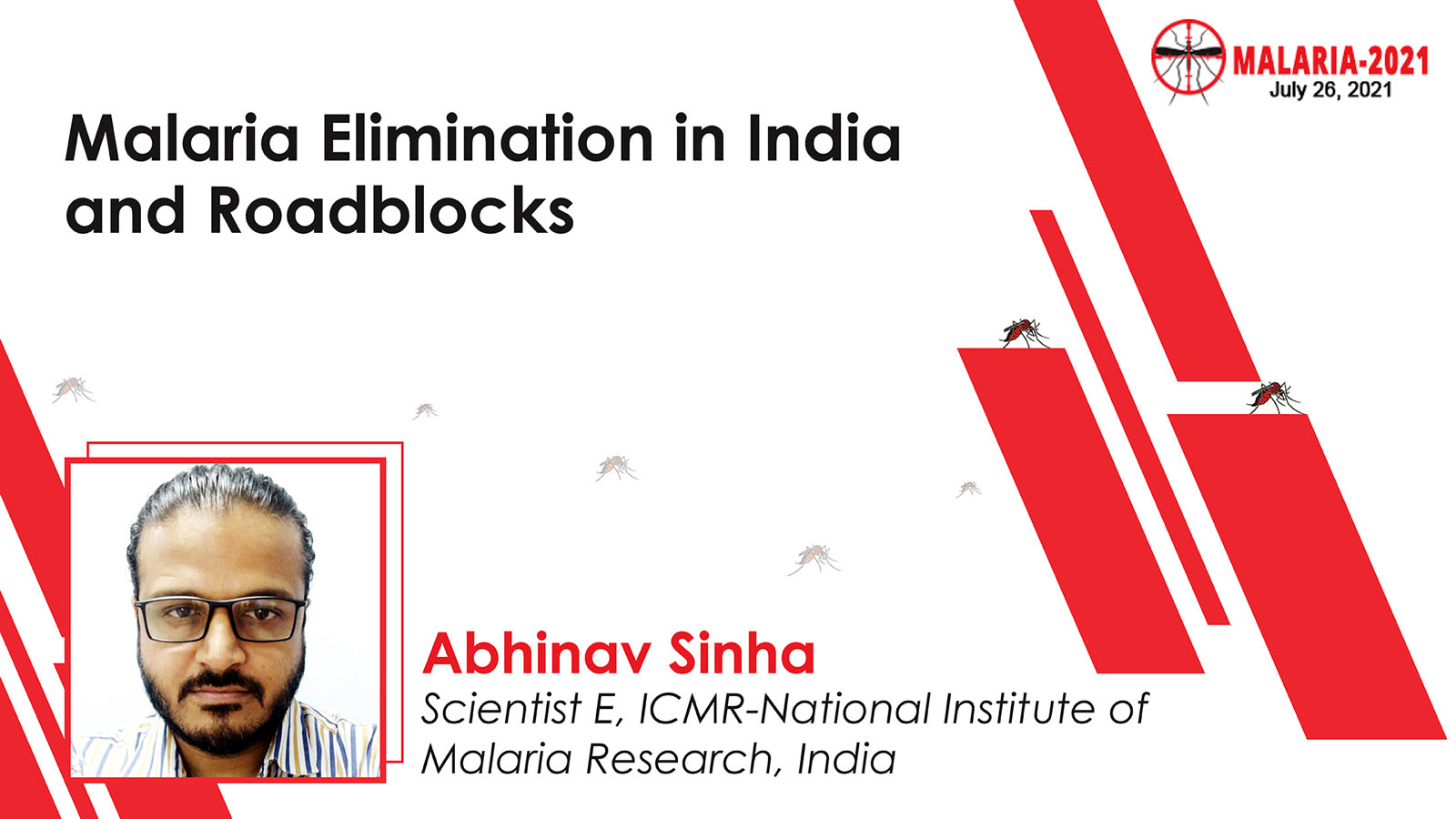 MALARIA-2021
July 26, 2021

Malaria Elimination in India and Roadblocks

Abhinav Sinha
Scientist E, ICMR-National Institute of Malaria Research, India